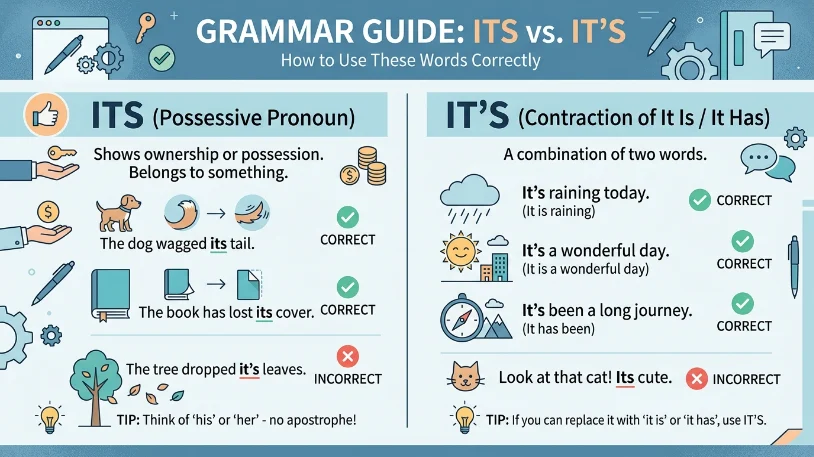 GRAMMAR GUIDE: ITS vs. IT'S
How to Use These Words Correctly

ITS (Possessive Pronoun)

Shows ownership or possession. Belongs to something.

The dog wagged its tail.
CORRECT

The book has lost its cover.
CORRECT

The tree dropped it's leaves.
INCORRECT

TIP: Think of 'his' or 'her' - no apostrophe!

IT'S (Contraction of It Is / It Has)

A combination of two words.

It's raining today.
(It is raining)
CORRECT

It's a wonderful day.
(It is a wonderful day)
CORRECT

It's been a long journey.
(It has been)
CORRECT

Look at that cat! Its cute.
INCORRECT

TIP: If you can replace it with 'it is' or 'it has', use IT'S.